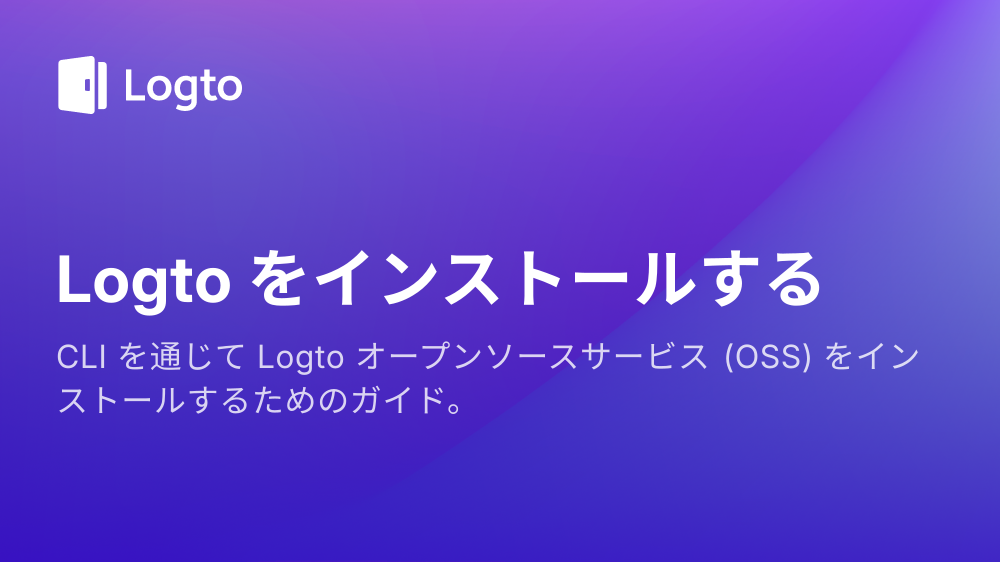 Logto

Logto をインストールする

CLI を通じて Logto オープンソースサービス (OSS) をインストールするためのガイド。